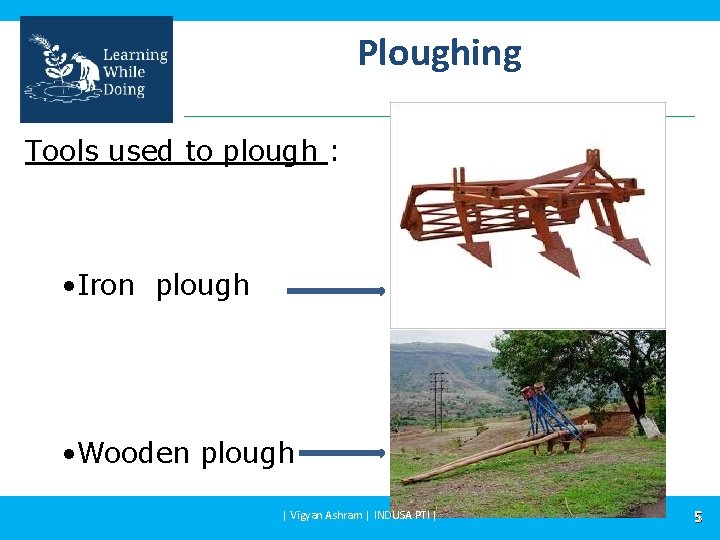 Learning While Doing

Ploughing

Tools used to plough :

•Iron plough

•Wooden plough

| Vigyan Ashram | INDUSA PTI |

5